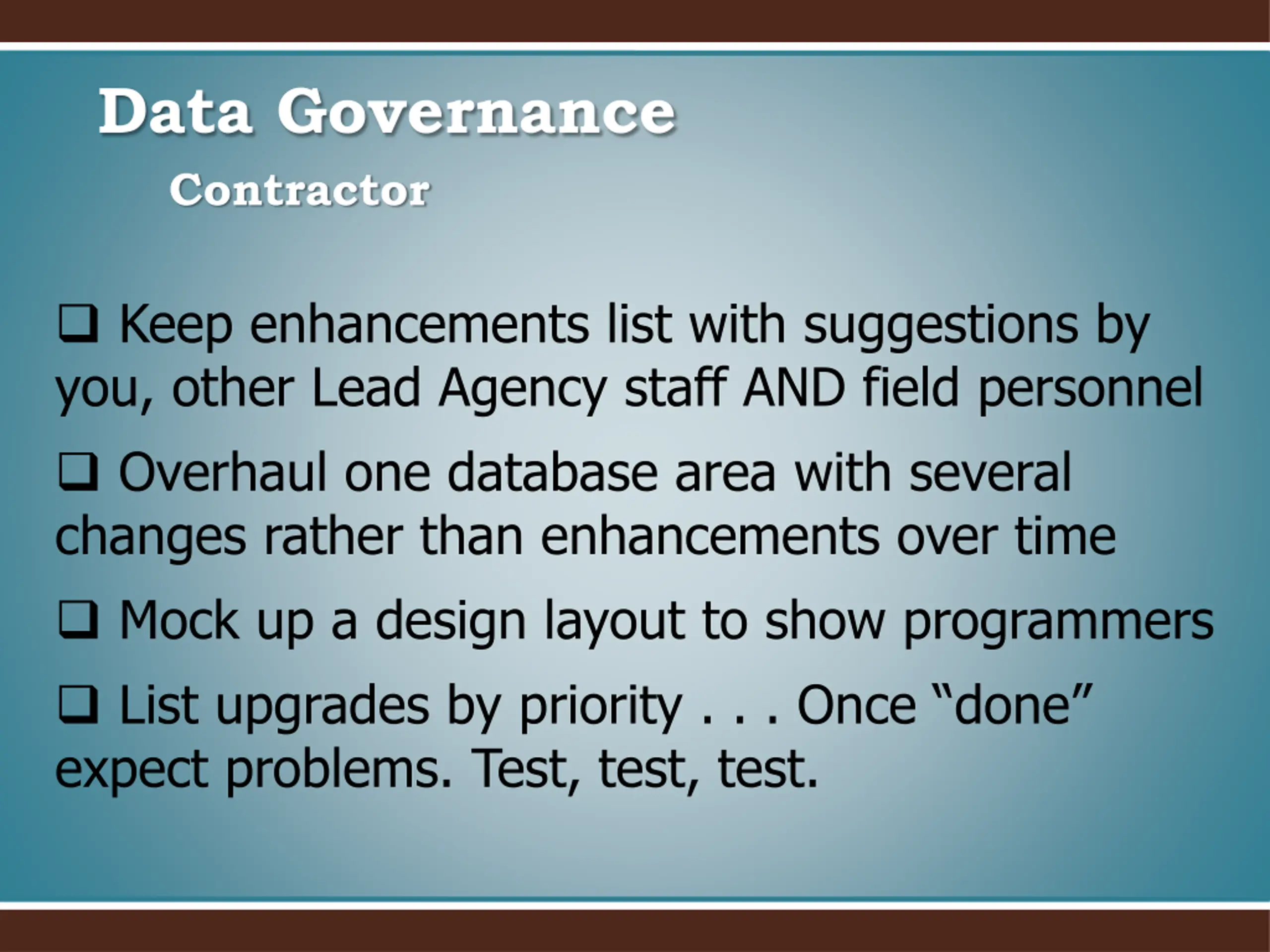 Data Governance

Contractor

❑ Keep enhancements list with suggestions by you, other Lead Agency staff AND field personnel

❑ Overhaul one database area with several changes rather than enhancements over time

❑ Mock up a design layout to show programmers

❑ List upgrades by priority . . . Once “done” expect problems. Test, test, test.